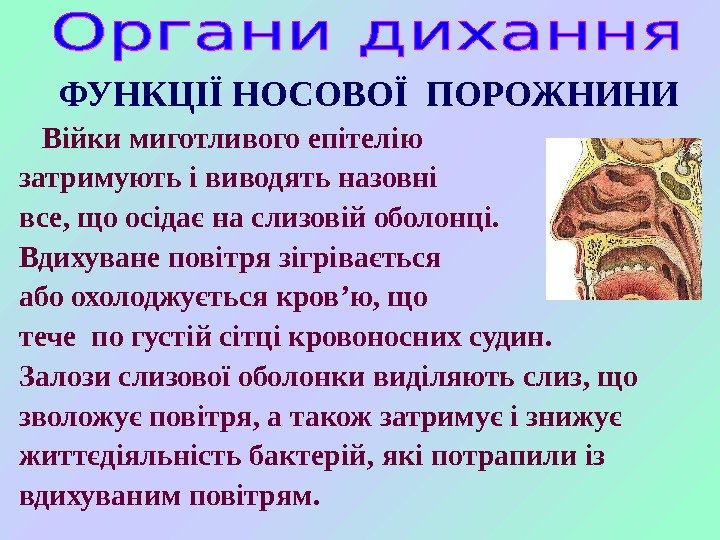 Органи дихання

ФУНКЦІЇ НОСОВОЇ ПОРОЖНИНИ

Війки миготливого епітелію затримують і виводять назовні все, що осідає на слизовій оболонці. Вдихуване повітря зігрівається або охолоджується кров’ю, що тече по густій сітці кровоносних судин. Залози слизової оболонки виділяють слиз, що зволожує повітря, а також затримує і знижує життєдіяльність бактерій, які потрапили із вдихуваним повітрям.